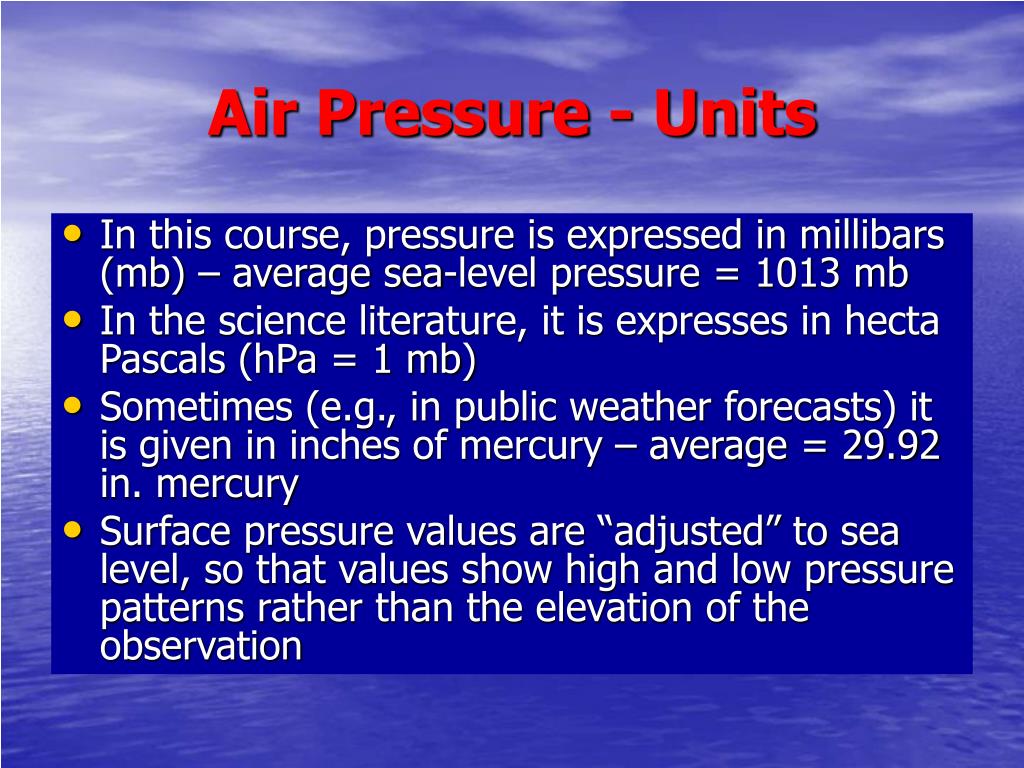 Air Pressure - Units

• In this course, pressure is expressed in millibars (mb) – average sea-level pressure = 1013 mb
• In the science literature, it is expresses in hecta Pascals (hPa = 1 mb)
• Sometimes (e.g., in public weather forecasts) it is given in inches of mercury – average = 29.92 in. mercury
• Surface pressure values are “adjusted” to sea level, so that values show high and low pressure patterns rather than the elevation of the observation